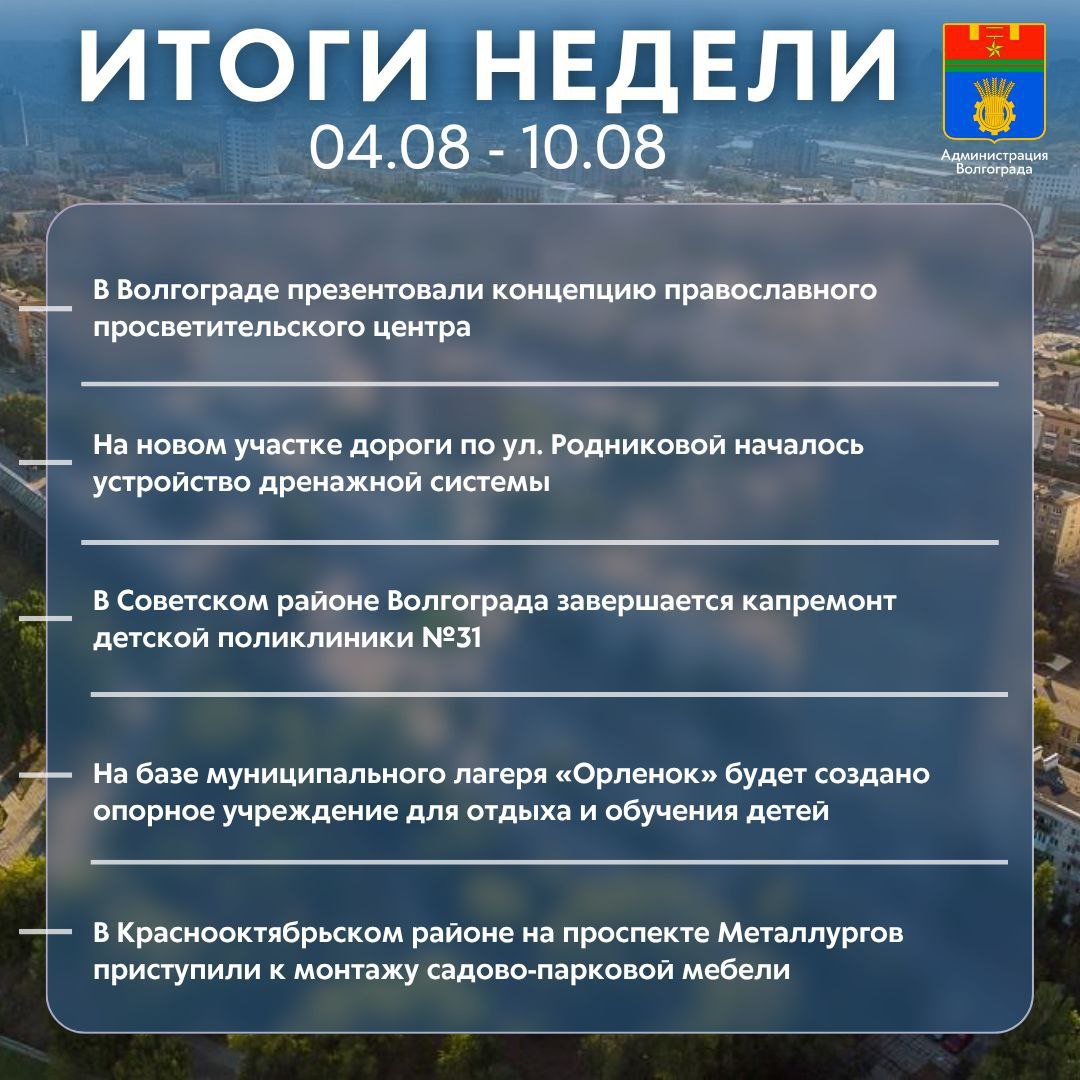 ИТОГИ НЕДЕЛИ
04.08 - 10.08

Администрация Волгограда

В Волгограде презентовали концепцию православного просветительского центра

На новом участке дороги по ул. Родниковой началось устройство дренажной системы

В Советском районе Волгограда завершается капремонт детской поликлиники №31

На базе муниципального лагеря «Орленок» будет создано опорное учреждение для отдыха и обучения детей

В Краснооктябрьском районе на проспекте Металлургов приступили к монтажу садово-парковой мебели